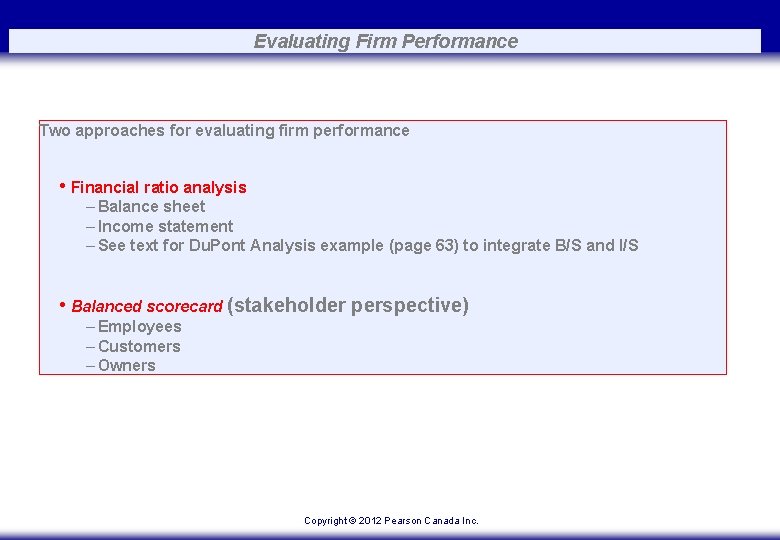 Evaluating Firm Performance

Two approaches for evaluating firm performance

• Financial ratio analysis
– Balance sheet
– Income statement
– See text for DuPont Analysis example (page 63) to integrate B/S and I/S

• Balanced scorecard (stakeholder perspective)
– Employees
– Customers
– Owners

Copyright © 2012 Pearson Canada Inc.